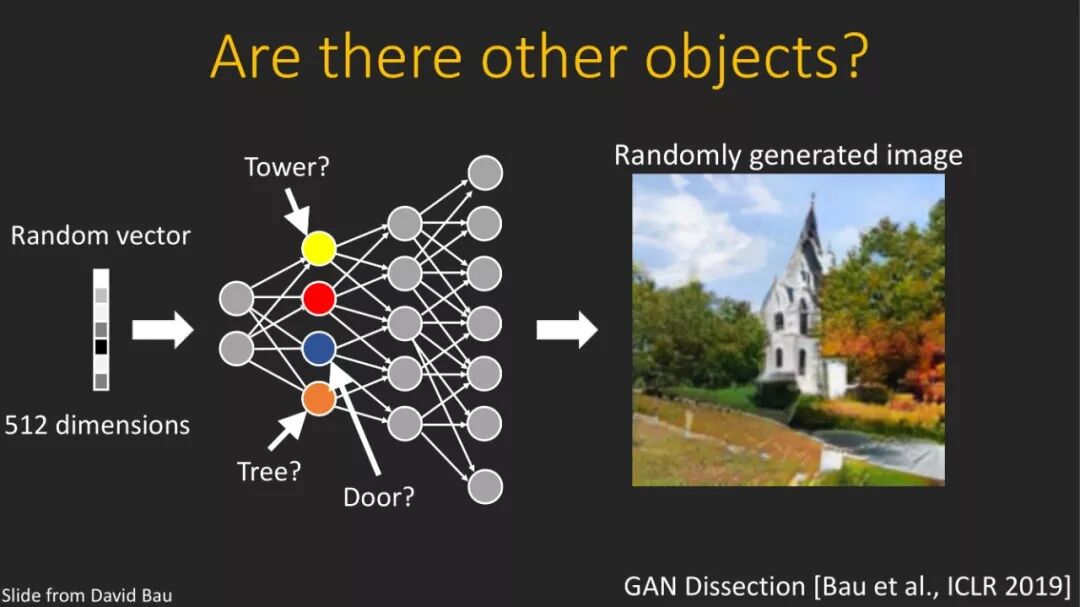 Are there other objects?

Random vector

512 dimensions

Tower?

Tree?

Door?

Randomly generated image

Slide from David Bau

GAN Dissection [Bau et al., ICLR 2019]